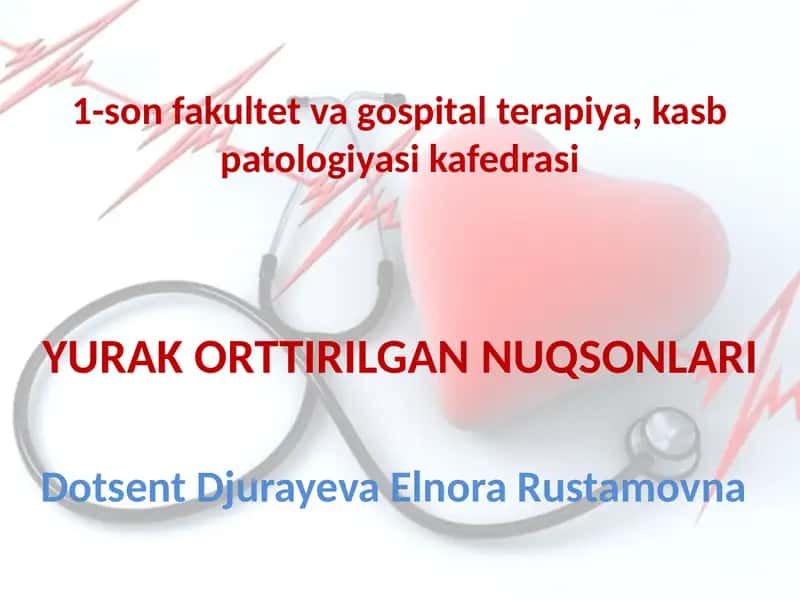 1-son fakultet va gospital terapiya, kasb patologiyasi kafedrasi

YURAK ORTTIRILGAN NUQSONLARI

Dotsent Djurayeva Elnora Rustamovna